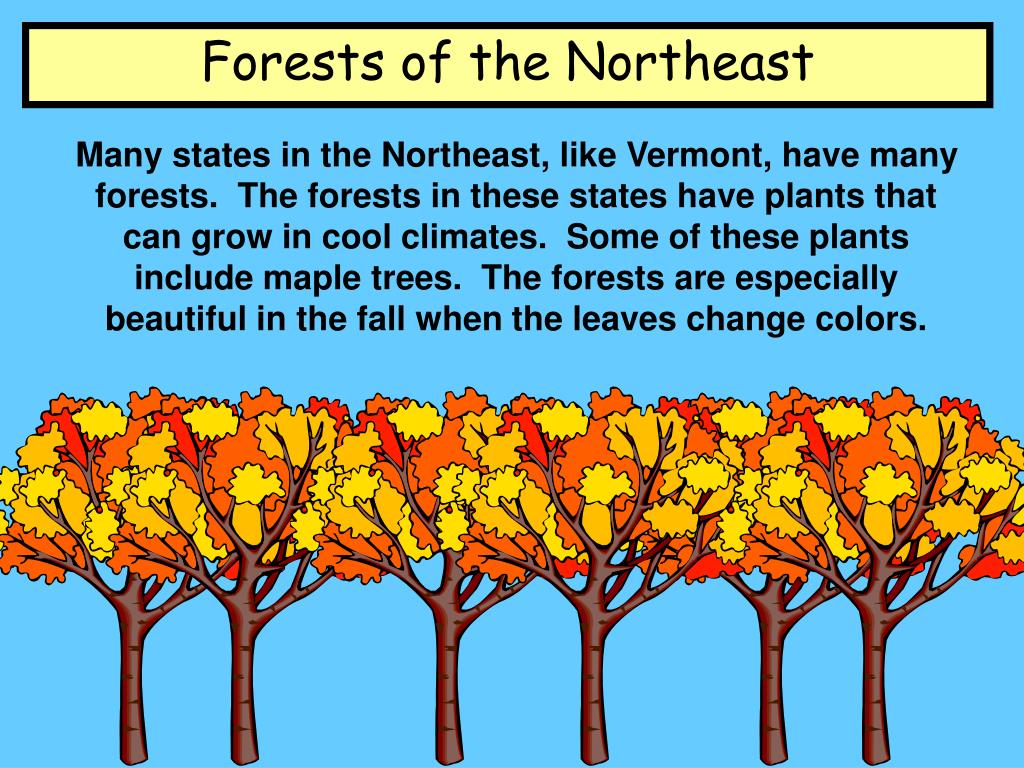 Forests of the Northeast

Many states in the Northeast, like Vermont, have many forests. The forests in these states have plants that can grow in cool climates. Some of these plants include maple trees. The forests are especially beautiful in the fall when the leaves change colors.